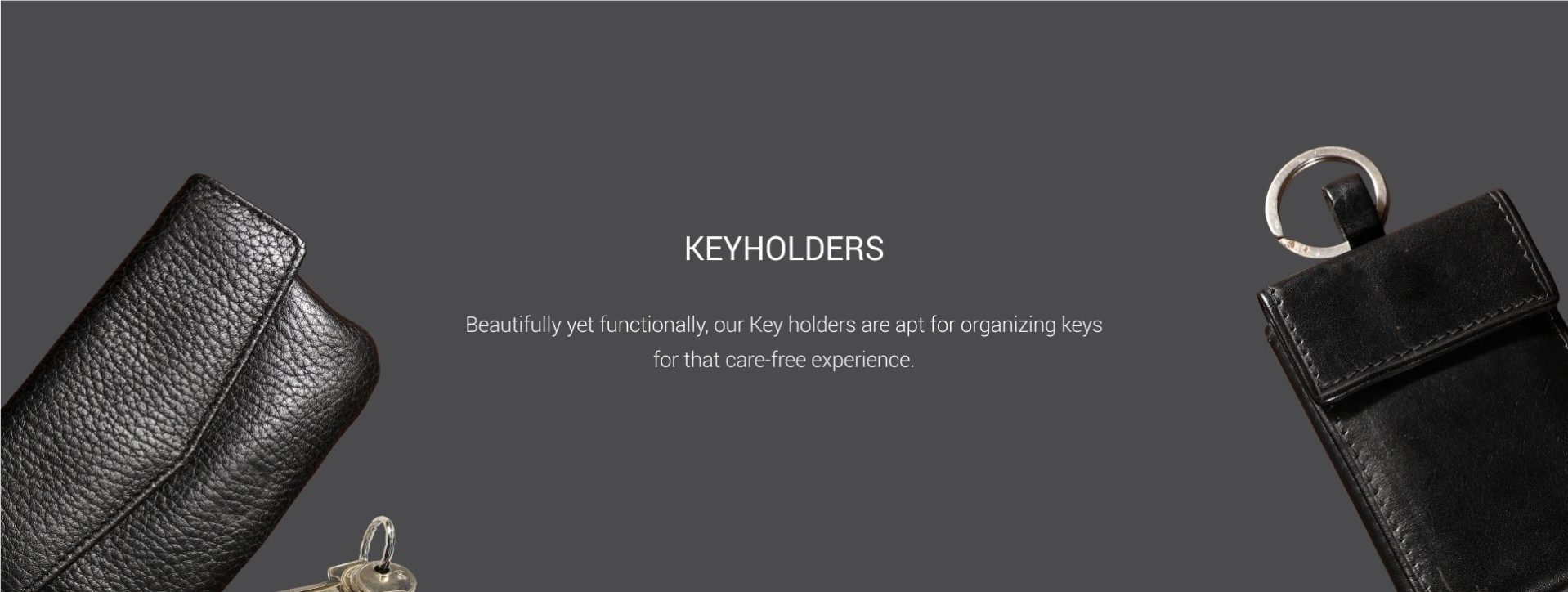 KEYHOLDERS

Beautifully yet functionally, our Key holders are apt for organizing keys for that care-free experience.